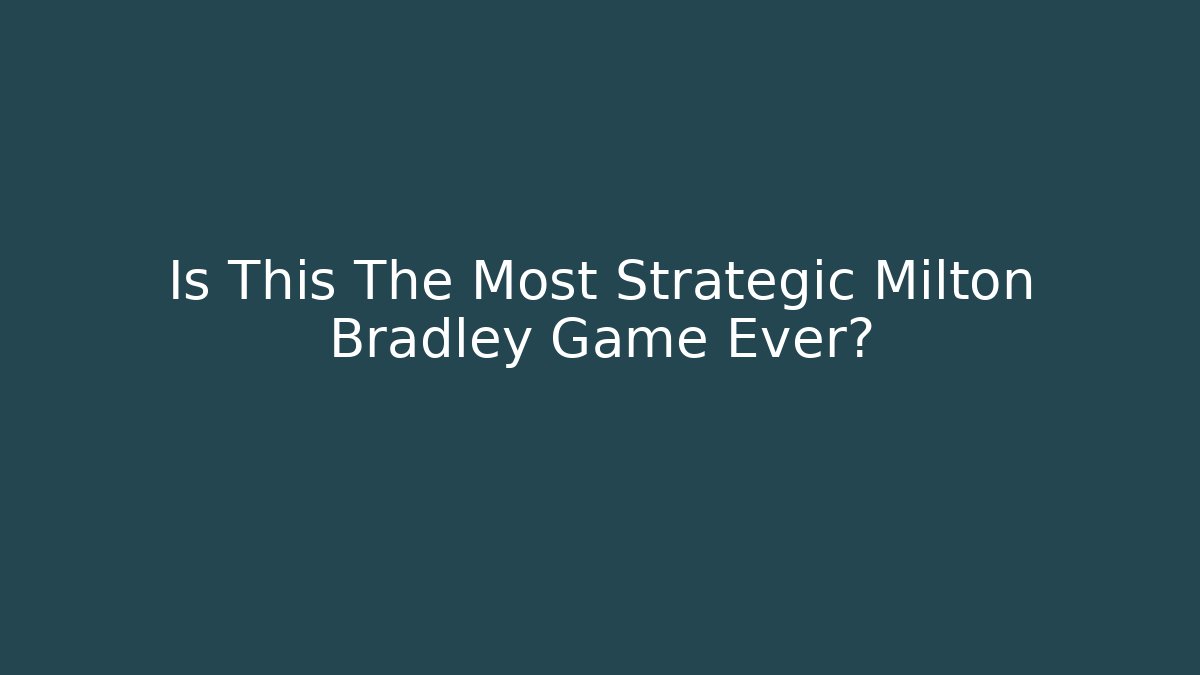 Is This The Most Strategic Milton Bradley Game Ever?